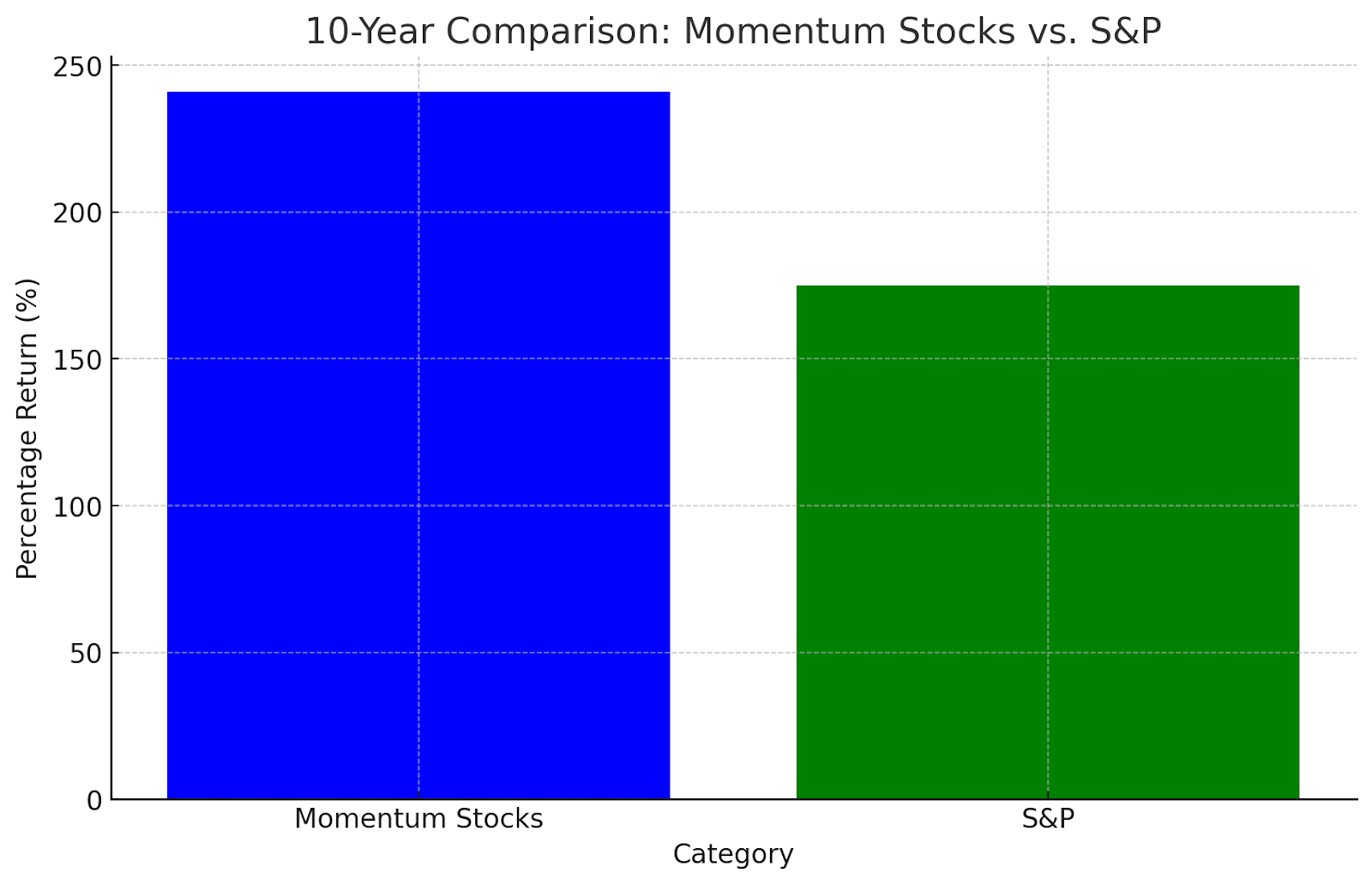 10-Year Comparison: Momentum Stocks vs. S&P

Percentage Return (%)

250
200
150
100
50
0

Momentum Stocks
S&P

Category